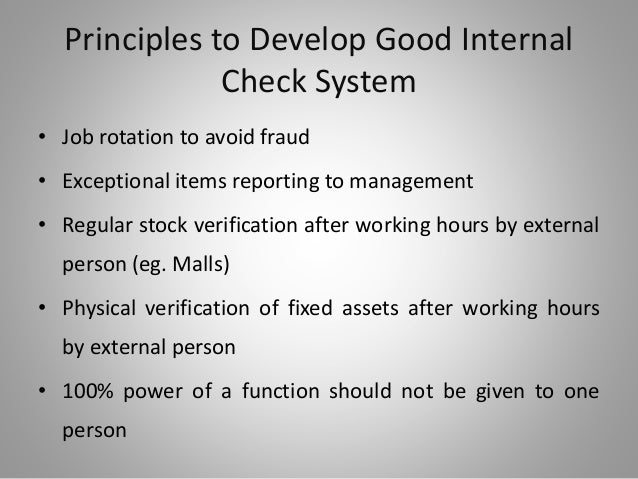 Principles to Develop Good Internal Check System

• Job rotation to avoid fraud

• Exceptional items reporting to management

• Regular stock verification after working hours by external person (eg. Malls)

• Physical verification of fixed assets after working hours by external person

• 100% power of a function should not be given to one person